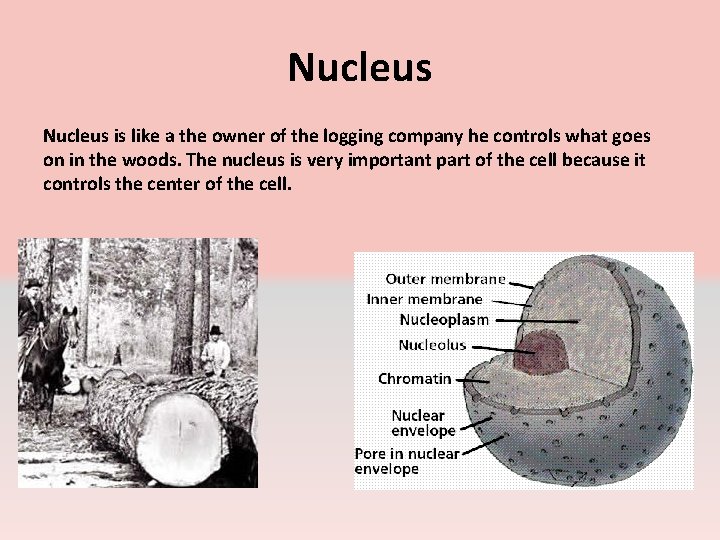 Nucleus

Nucleus is like a the owner of the logging company he controls what goes on in the woods. The nucleus is very important part of the cell because it controls the center of the cell.

Outer membrane
Inner membrane
Nucleoplasm
Nucleolus
Chromatin
Nuclear envelope
Pore in nuclear envelope